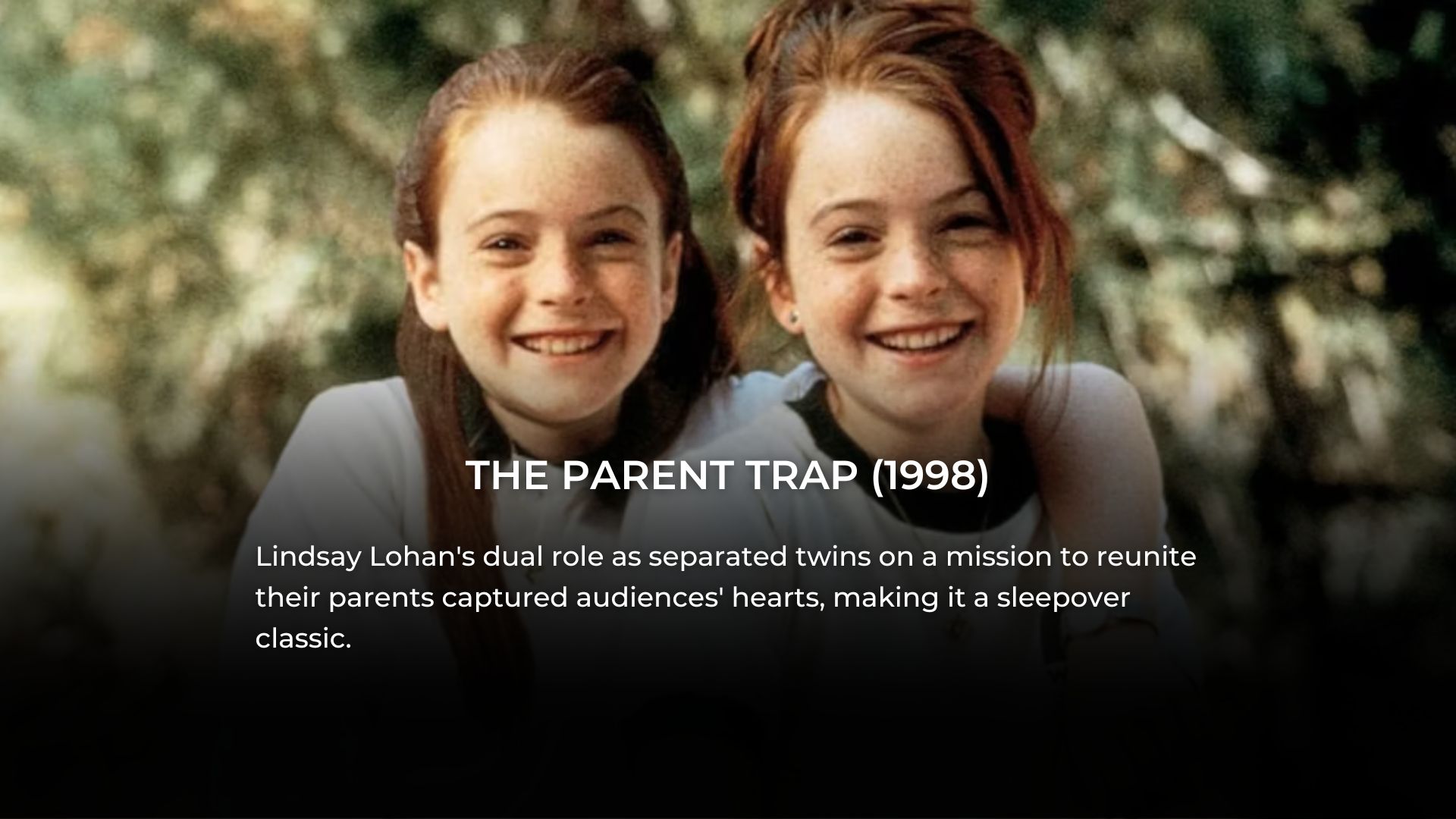 THE PARENT TRAP (1998)

Lindsay Lohan's dual role as separated twins on a mission to reunite their parents captured audiences' hearts, making it a sleepover classic.